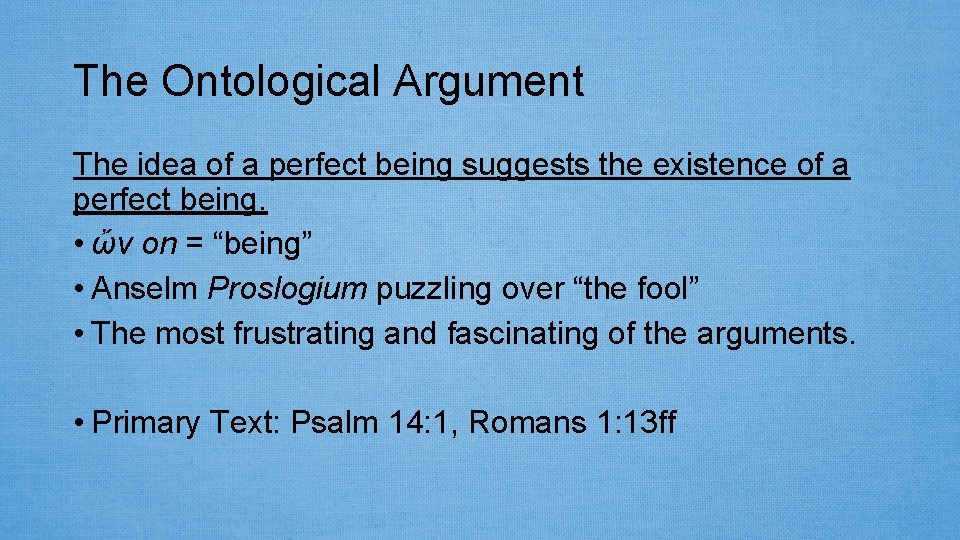 The Ontological Argument

The idea of a perfect being suggests the existence of a perfect being.

• ὤν on = “being”

• Anselm Proslogium puzzling over “the fool”

• The most frustrating and fascinating of the arguments.

• Primary Text: Psalm 14:1, Romans 1:13ff